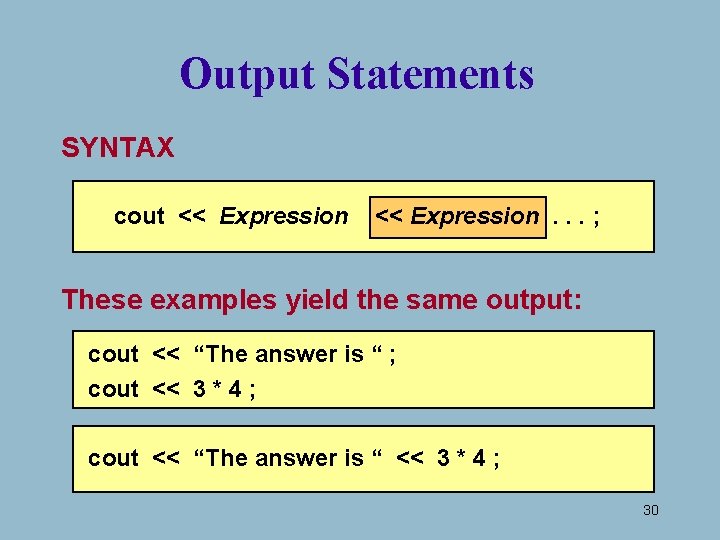 Output Statements

SYNTAX

cout << Expression << Expression . . . ;

These examples yield the same output:

cout << “The answer is “ ;
cout << 3 * 4 ;

cout << “The answer is “ << 3 * 4 ;

30